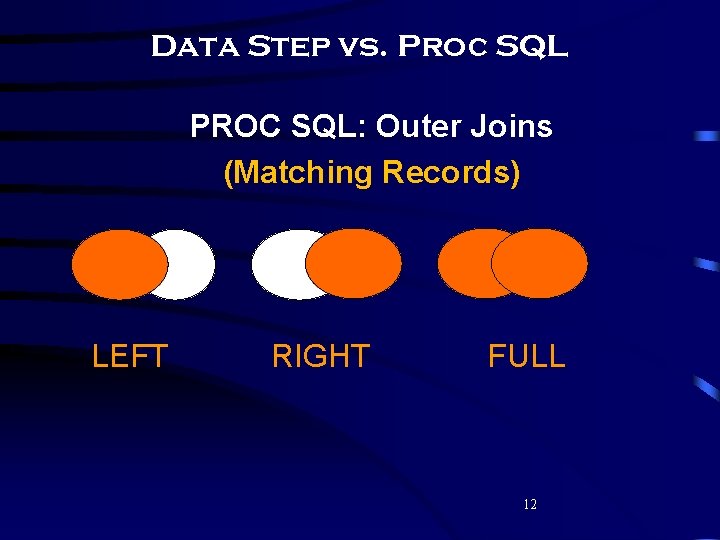 Data Step vs. Proc SQL

PROC SQL: Outer Joins
(Matching Records)

LEFT RIGHT FULL

12